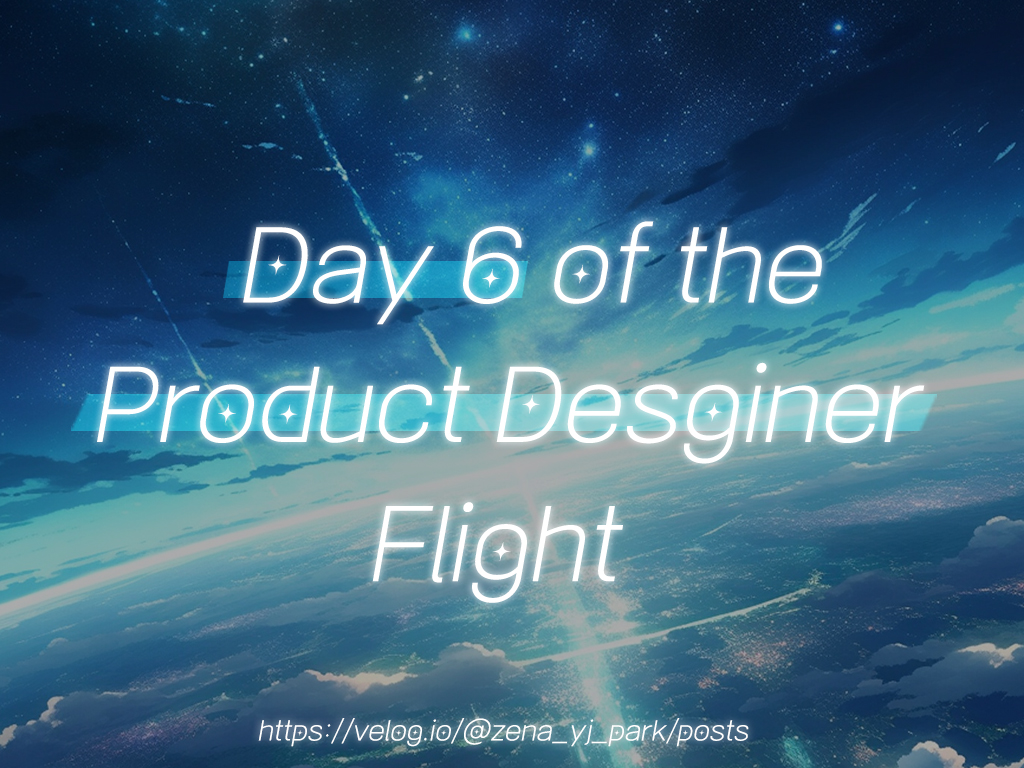 Day 6 of the Product Desginer Flight

https://velog.io/@zena_yj_park/posts